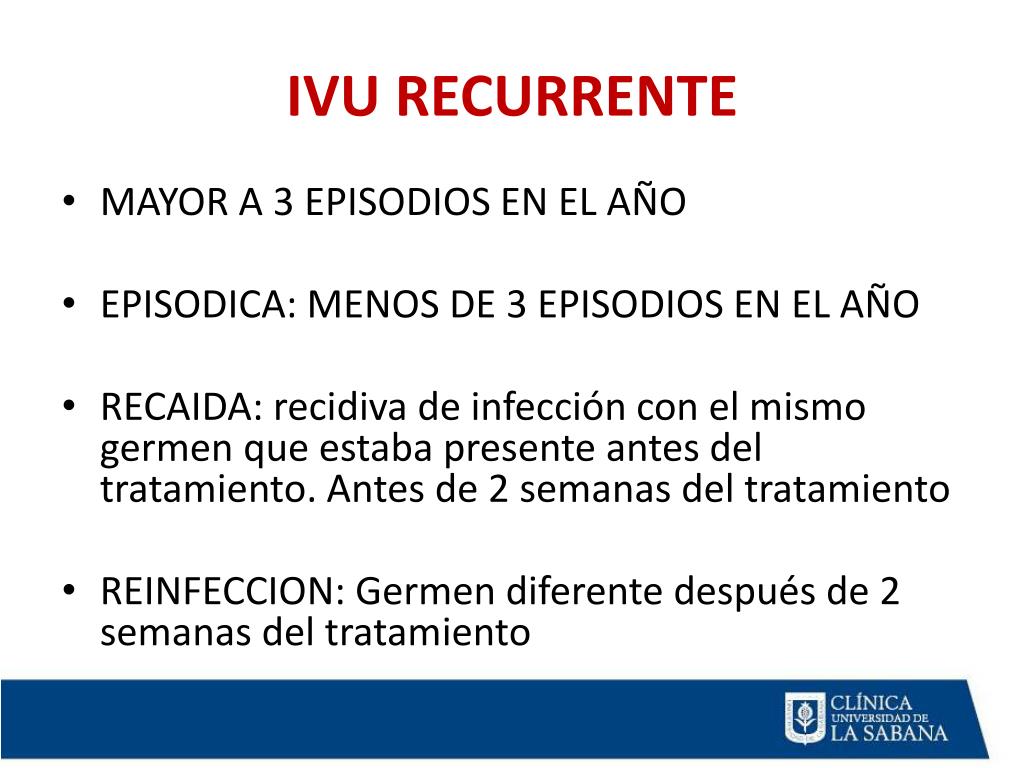 IVU RECURRENTE

• MAYOR A 3 EPISODIOS EN EL AÑO

• EPISODICA: MENOS DE 3 EPISODIOS EN EL AÑO

• RECAIDA: recidiva de infección con el mismo germen que estaba presente antes del tratamiento. Antes de 2 semanas del tratamiento

• REINFECCION: Germen diferente después de 2 semanas del tratamiento

CLÍNICA UNIVERSIDAD DE LA SABANA